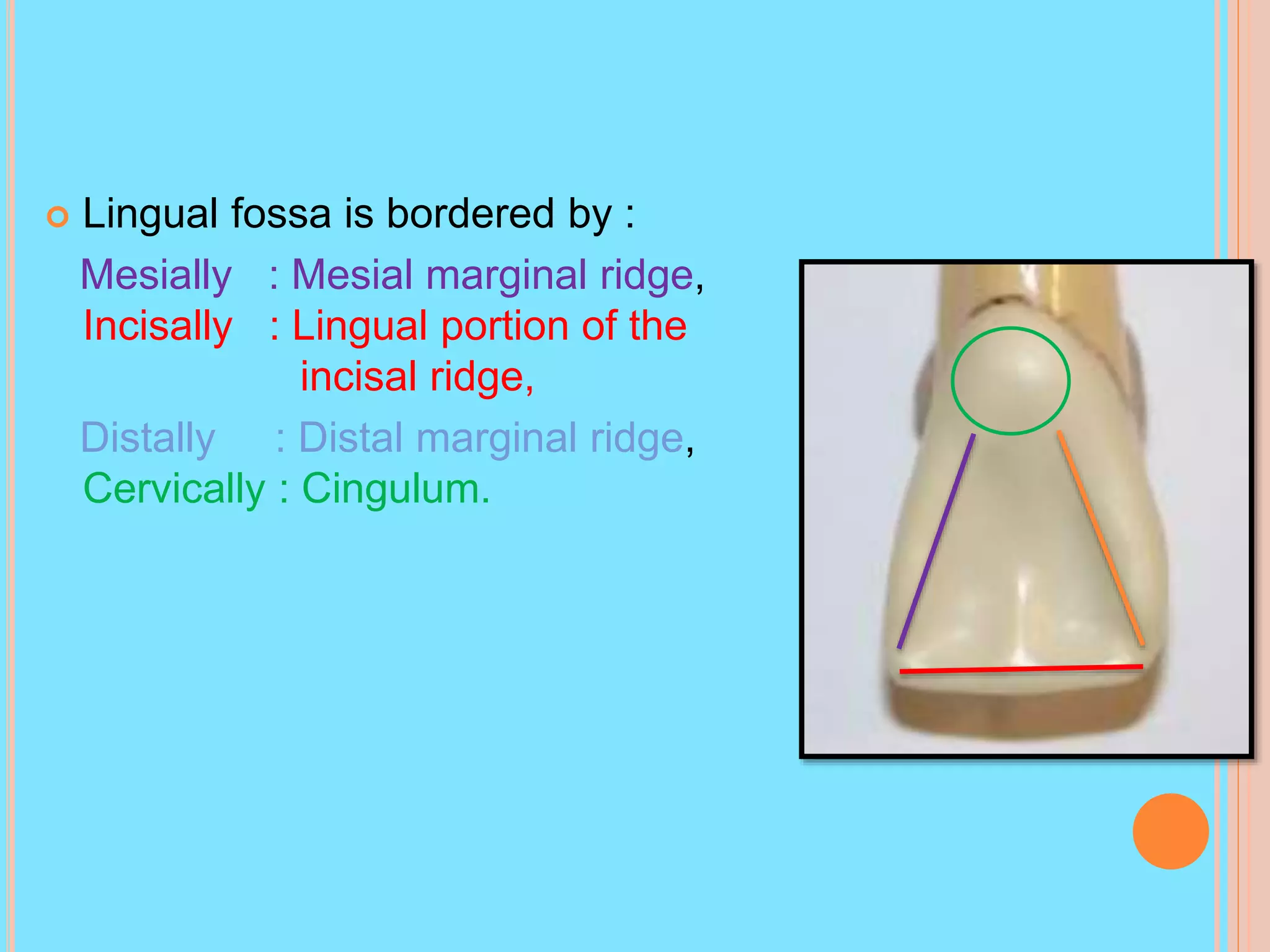 Lingual fossa is bordered by :

Mesially : Mesial marginal ridge,
Incisally : Lingual portion of the incisal ridge,
Distally : Distal marginal ridge,
Cervically : Cingulum.